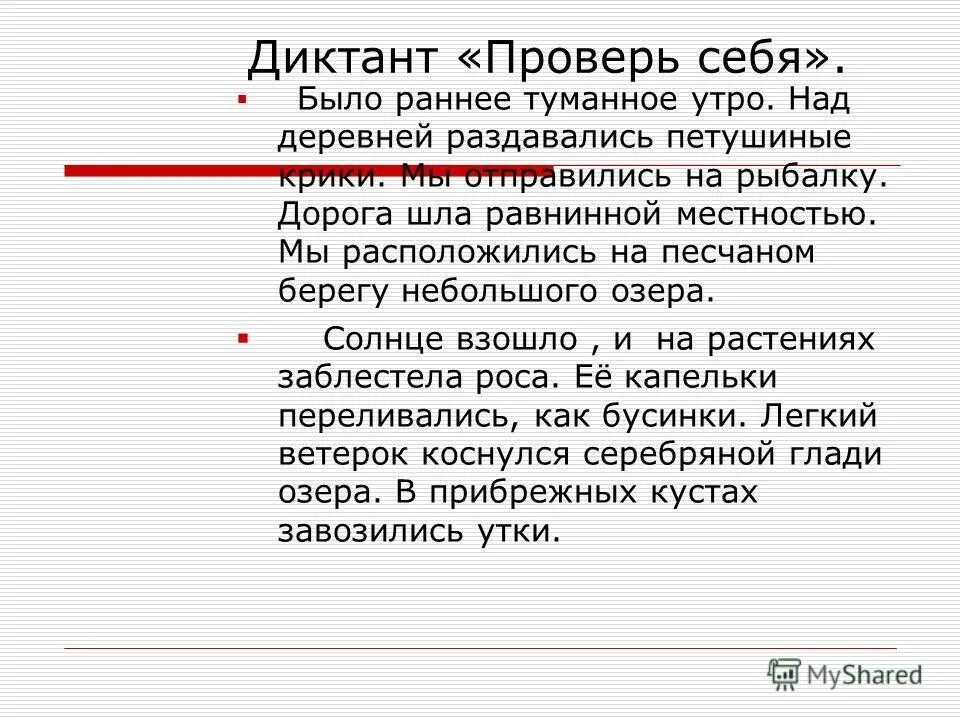 Диктант «Проверь себя».

Было раннее туманное утро. Над деревней раздавались петушиные крики. Мы отправились на рыбалку. Дорога шла равнинной местностью. Мы расположились на песчаном берегу небольшого озера.

Солнце взошло , и на растениях заблестела роса. Её капельки переливались, как бусинки. Легкий ветерок коснулся серебряной глади озера. В прибрежных кустах завозились утки.

MyShared